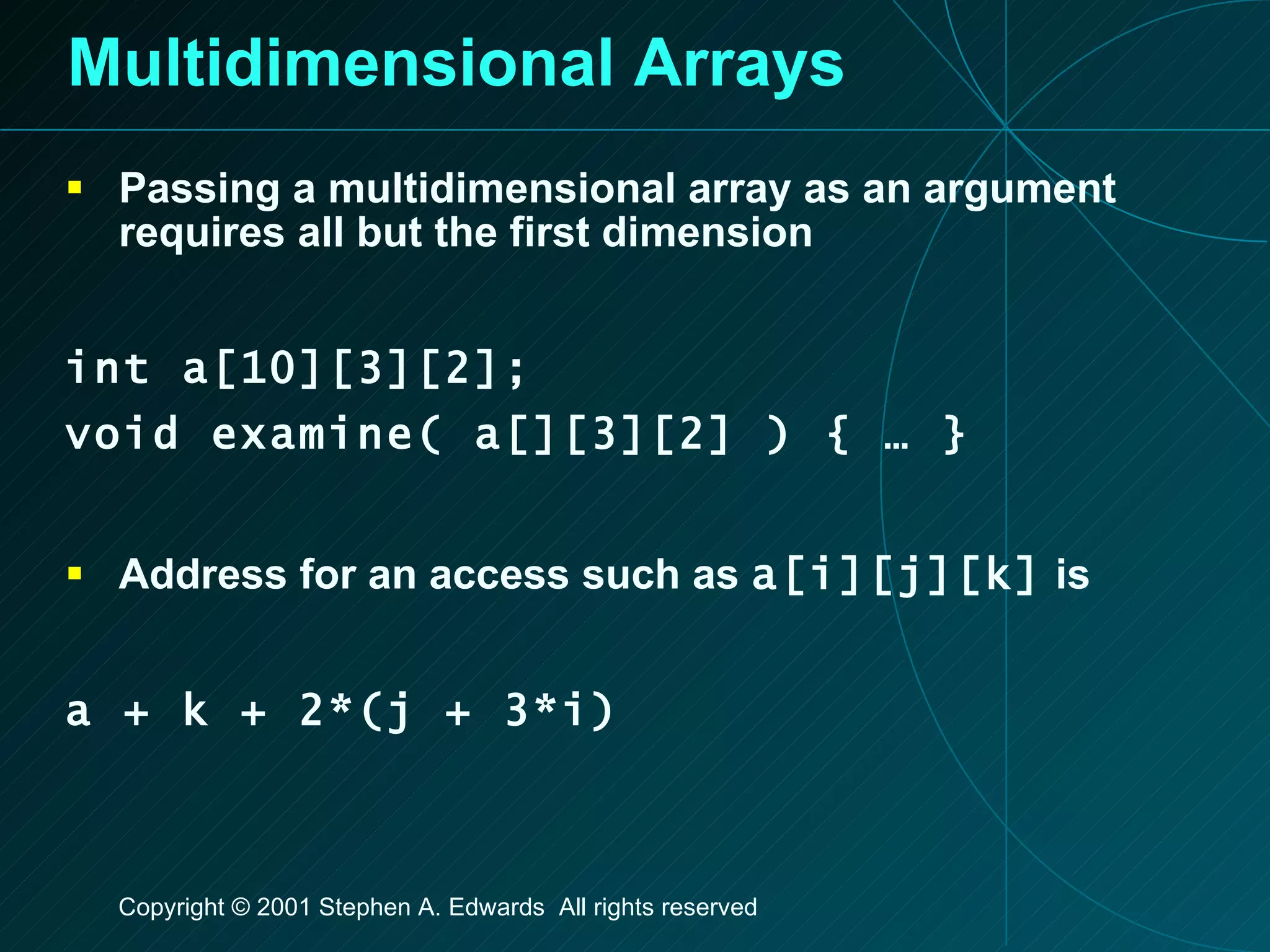 Multidimensional Arrays

▪ Passing a multidimensional array as an argument requires all but the first dimension

int a[10][3][2];
void examine( a[][3][2] ) { … }

▪ Address for an access such as a[i][j][k] is

a + k + 2*(j + 3*i)

Copyright © 2001 Stephen A. Edwards All rights reserved